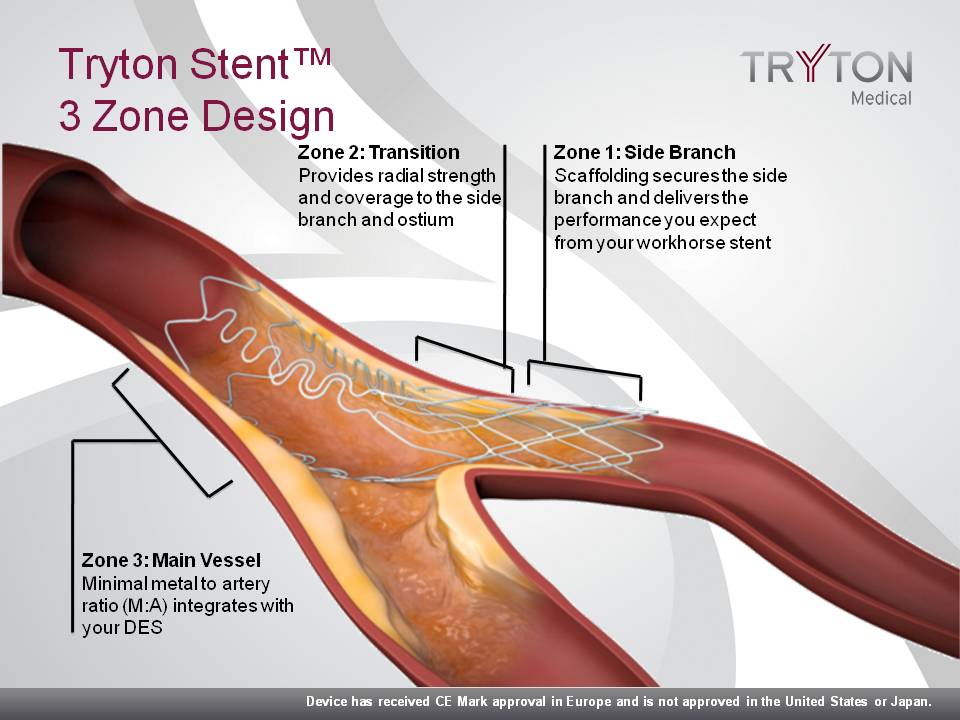 Tryton Stent™
3 Zone Design

TRYTON
Medical

Zone 2: Transition
Provides radial strength and coverage to the side branch and ostium

Zone 1: Side Branch
Scaffolding secures the side branch and delivers the performance you expect from your workhorse stent

Zone 3: Main Vessel
Minimal metal to artery ratio (M:A) integrates with your DES

Device has received CE Mark approval in Europe and is not approved in the United States or Japan.